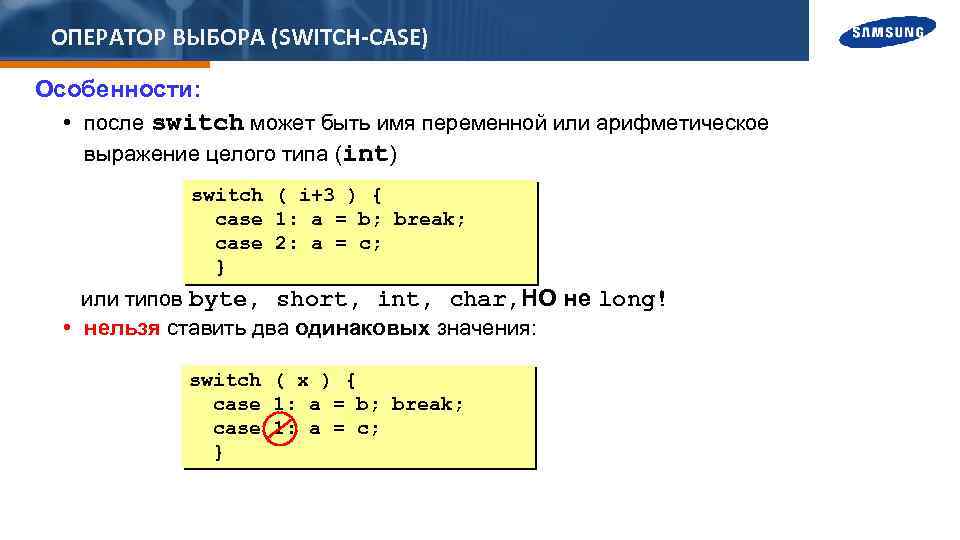 ОПЕРАТОР ВЫБОРА (SWITCH-CASE)

SAMSUNG

Особенности:

• после switch может быть имя переменной или арифметическое выражение целого типа (int)

switch ( i+3 ) {
  case 1: a = b; break;
  case 2: a = c;
  }

или типов byte, short, int, char, НО не long!

• нельзя ставить два одинаковых значения:

switch ( x ) {
  case 1: a = b; break;
  case 1: a = c;
  }